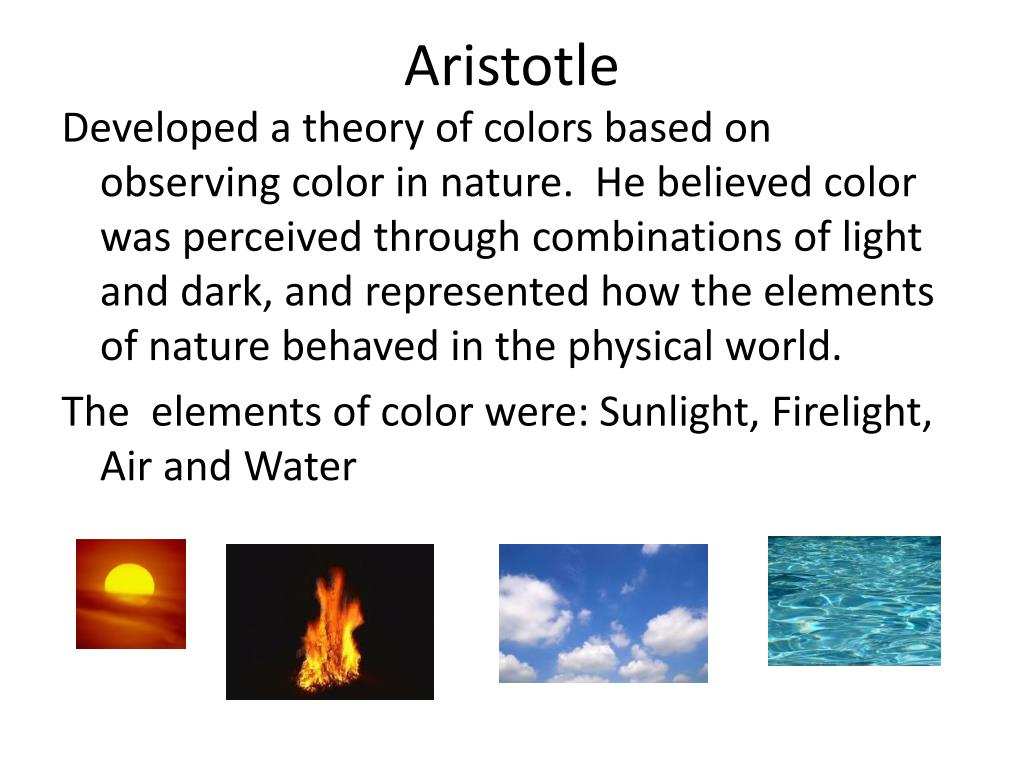 Aristotle

Developed a theory of colors based on observing color in nature.  He believed color was perceived through combinations of light and dark, and represented how the elements of nature behaved in the physical world.

The  elements of color were: Sunlight, Firelight, Air and Water